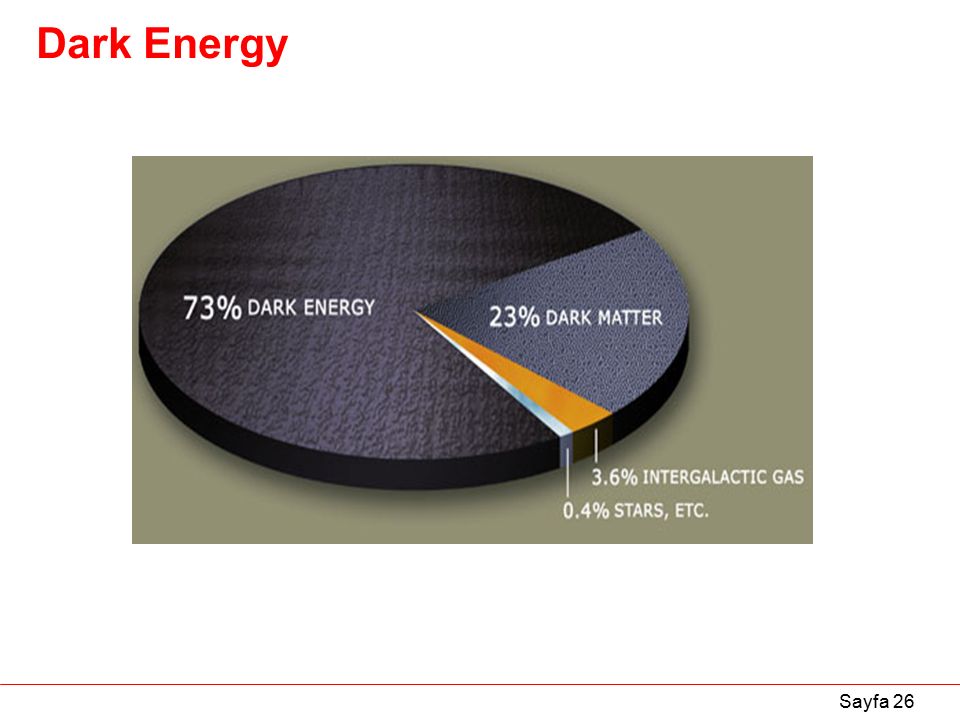 Dark Energy

73% DARK ENERGY

23% DARK MATTER

3.6% INTERGALACTIC GAS

0.4% STARS, ETC.

Sayfa 26